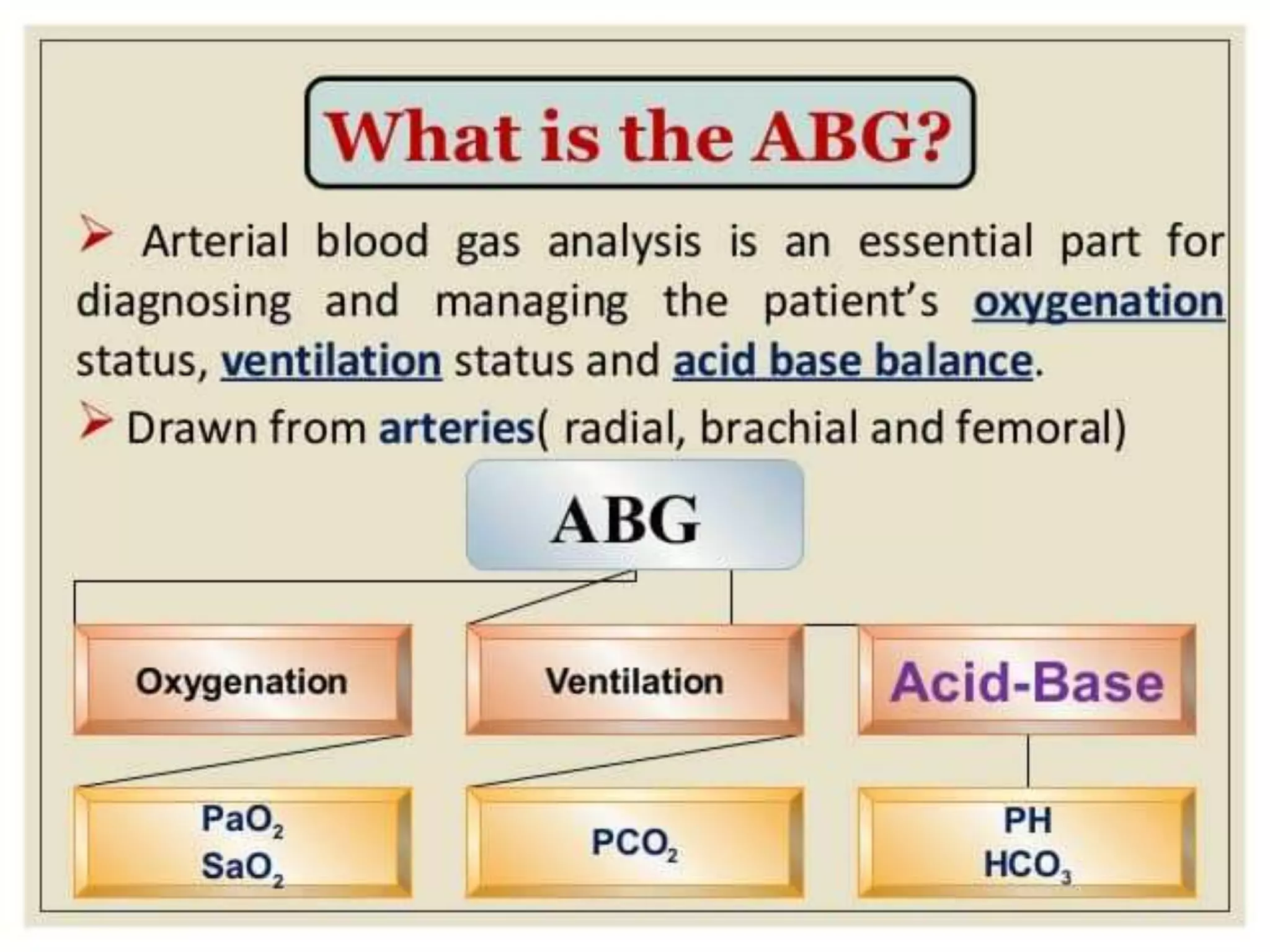 What is the ABG?

➢ Arterial blood gas analysis is an essential part for diagnosing and managing the patient's oxygenation status, ventilation status and acid base balance.

➢ Drawn from arteries( radial, brachial and femoral)

ABG

Oxygenation

Ventilation

Acid-Base

$PaO_2$
$SaO_2$

$PCO_2$

PH
$HCO_3$